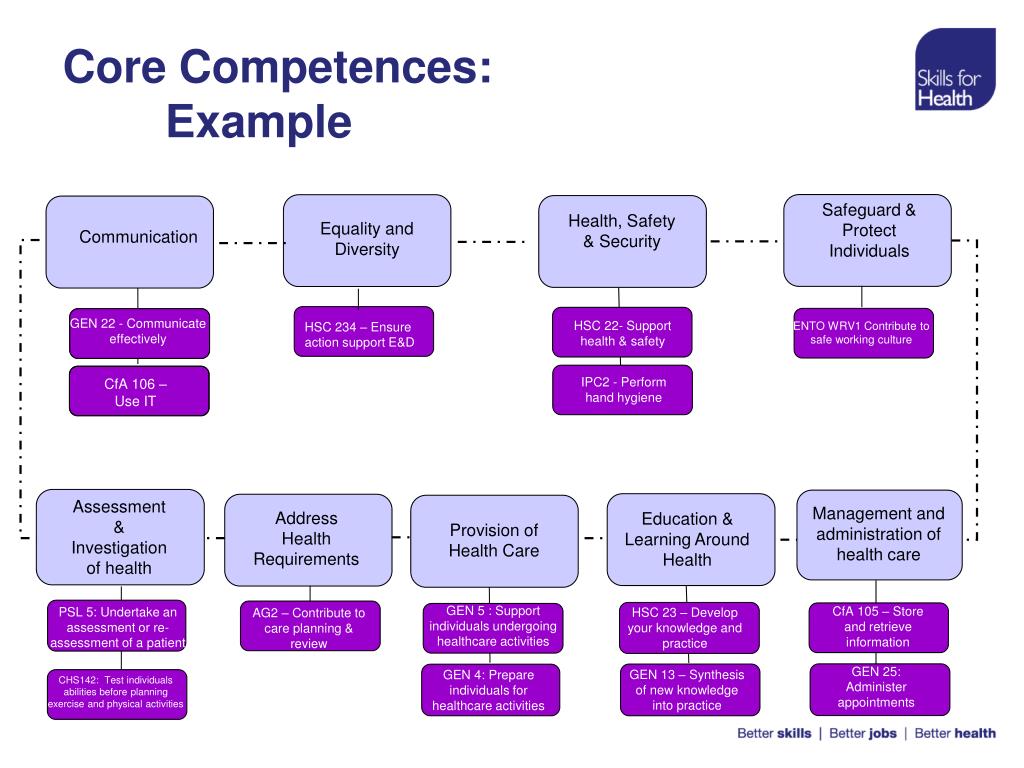 Core Competences: Example

Skills for Health

Communication

GEN 22 - Communicate effectively

CfA 106 – Use IT

Equality and Diversity

HSC 234 – Ensure action support E&D

Health, Safety & Security

HSC 22- Support health & safety

IPC2 - Perform hand hygiene

Safeguard & Protect Individuals

ENTO WRV1 Contribute to safe working culture

Assessment & Investigation of health

PSL 5: Undertake an assessment or re-assessment of a patient

CHS142: Test individuals abilities before planning exercise and physical activities

Address Health Requirements

AG2 – Contribute to care planning & review

Provision of Health Care

GEN 5 : Support individuals undergoing healthcare activities

GEN 4: Prepare individuals for healthcare activities

Education & Learning Around Health

HSC 23 – Develop your knowledge and practice

GEN 13 – Synthesis of new knowledge into practice

Management and administration of health care

CfA 105 – Store and retrieve information

GEN 25: Administer appointments

Better skills | Better jobs | Better health